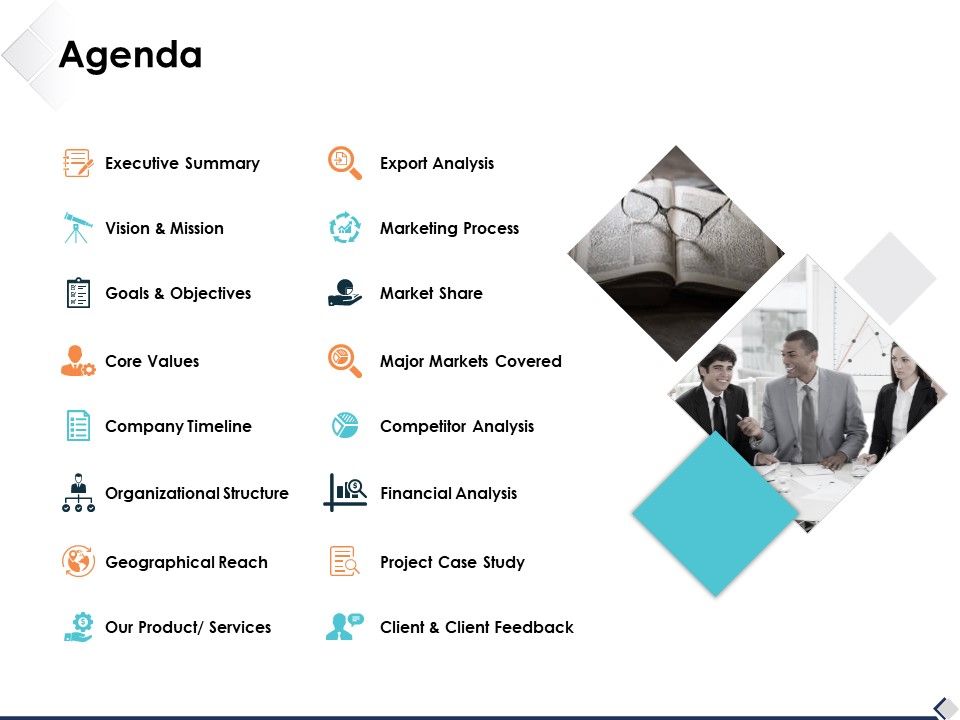 Agenda

Executive Summary

Vision & Mission

Goals & Objectives

Core Values

Company Timeline

Organizational Structure

Geographical Reach

Our Product/ Services

Export Analysis

Marketing Process

Market Share

Major Markets Covered

Competitor Analysis

Financial Analysis

Project Case Study

Client & Client Feedback